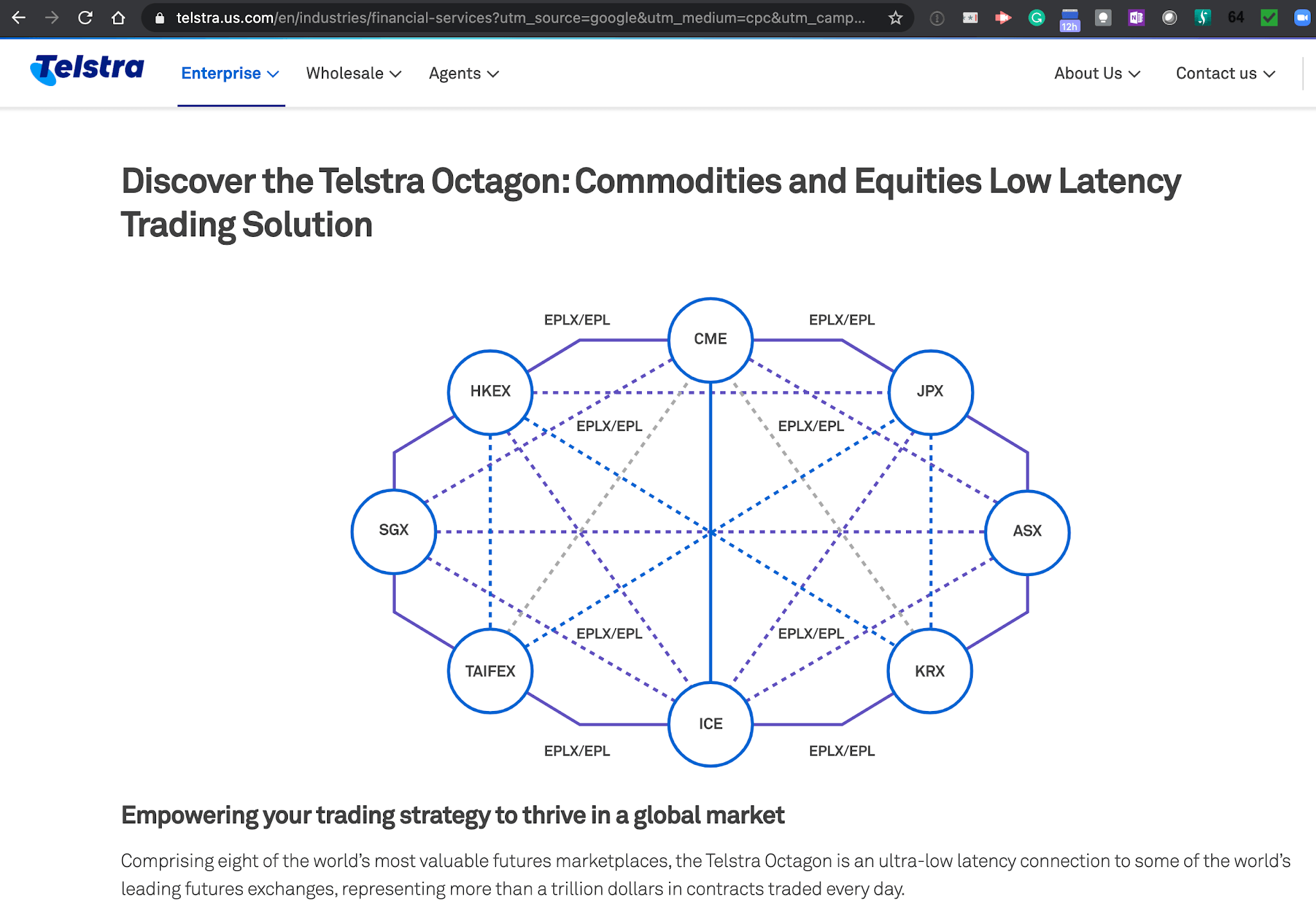 telstra.us.com/en/industries/financial-services?utm_source=google&utm_medium=cpc&utm_camp...

12h 64

Telstra

Enterprise Wholesale Agents About Us Contact us

Discover the Telstra Octagon: Commodities and Equities Low Latency Trading Solution

EPLX/EPL
CME
EPLX/EPL
HKEX
JPX
EPLX/EPL
EPLX/EPL
SGX
ASX
EPLX/EPL
EPLX/EPL
TAIFEX
KRX
ICE
EPLX/EPL
EPLX/EPL

Empowering your trading strategy to thrive in a global market

Comprising eight of the world's most valuable futures marketplaces, the Telstra Octagon is an ultra-low latency connection to some of the world's leading futures exchanges, representing more than a trillion dollars in contracts traded every day.